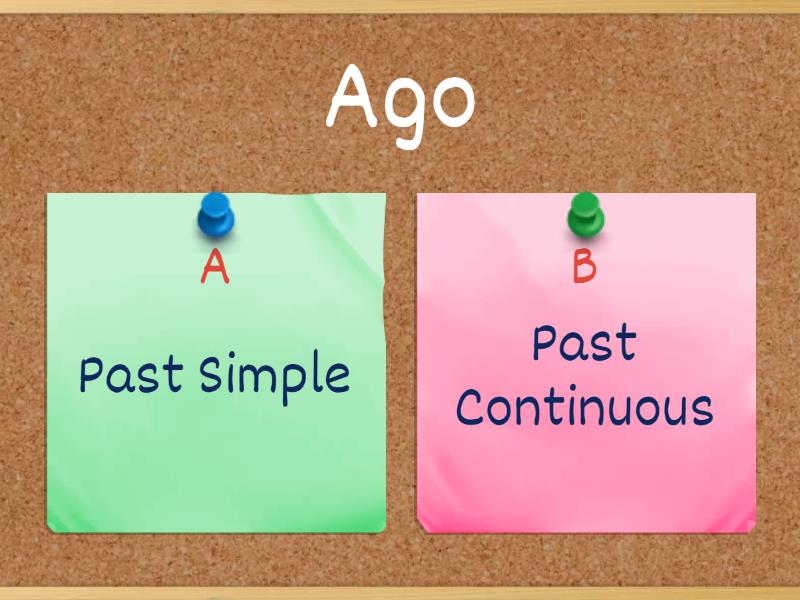 Ago

A

Past Simple

B

Past Continuous